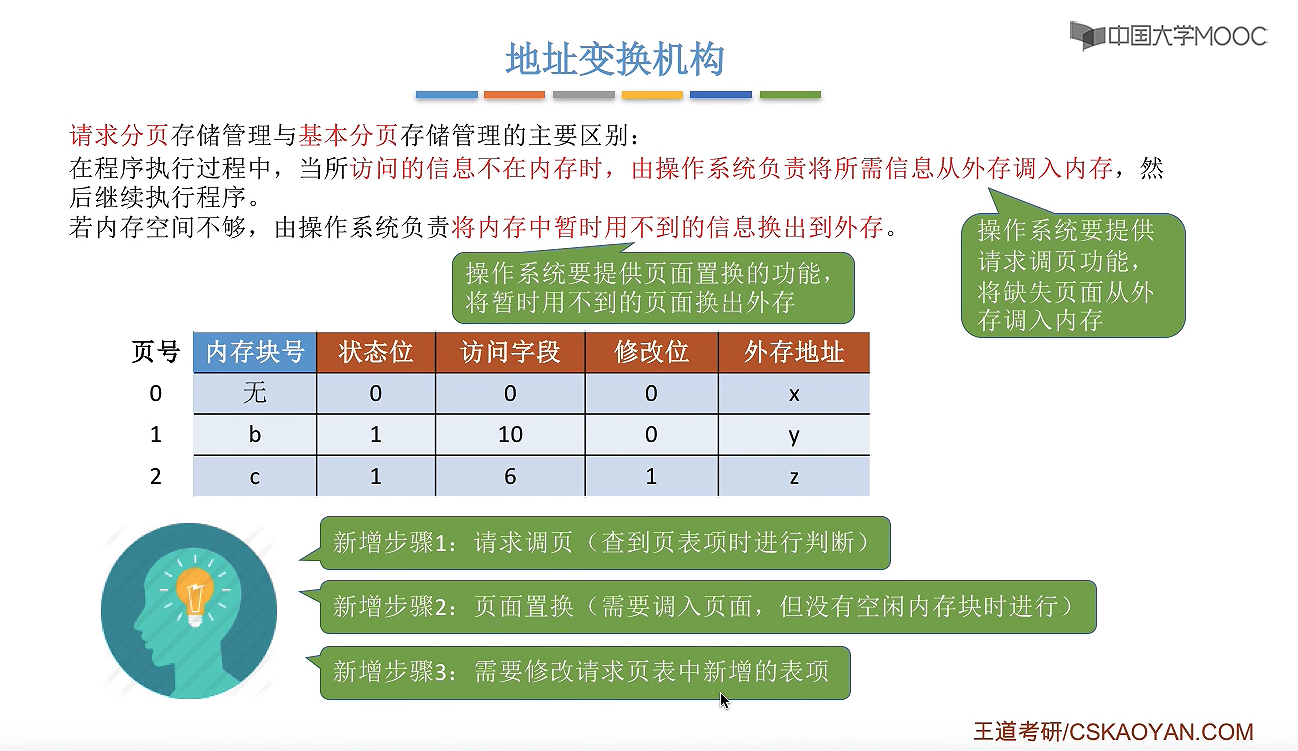 中国大学MOOC

地址变换机构

请求分页存储管理与基本分页存储管理的主要区别：
在程序执行过程中，当所访问的信息不在内存时，由操作系统负责将所需信息从外存调入内存，然后继续执行程序。
若内存空间不够，由操作系统负责将内存中暂时用不到的信息换出到外存。

操作系统要提供请求调页功能，将缺失页面从外存调入内存

操作系统要提供页面置换的功能，将暂时用不到的页面换出外存

| 页号 | 内存块号 | 状态位 | 访问字段 | 修改位 | 外存地址 |
|---|---|---|---|---|---|
| 0 | 无 | 0 | 0 | 0 | x |
| 1 | b | 1 | 10 | 0 | y |
| 2 | c | 1 | 6 | 1 | z |

新增步骤1：请求调页（查到页表项时进行判断）

新增步骤2：页面置换（需要调入页面，但没有空闲内存块时进行）

新增步骤3：需要修改请求页表中新增的表项

王道考研/CSKAOYAN.COM